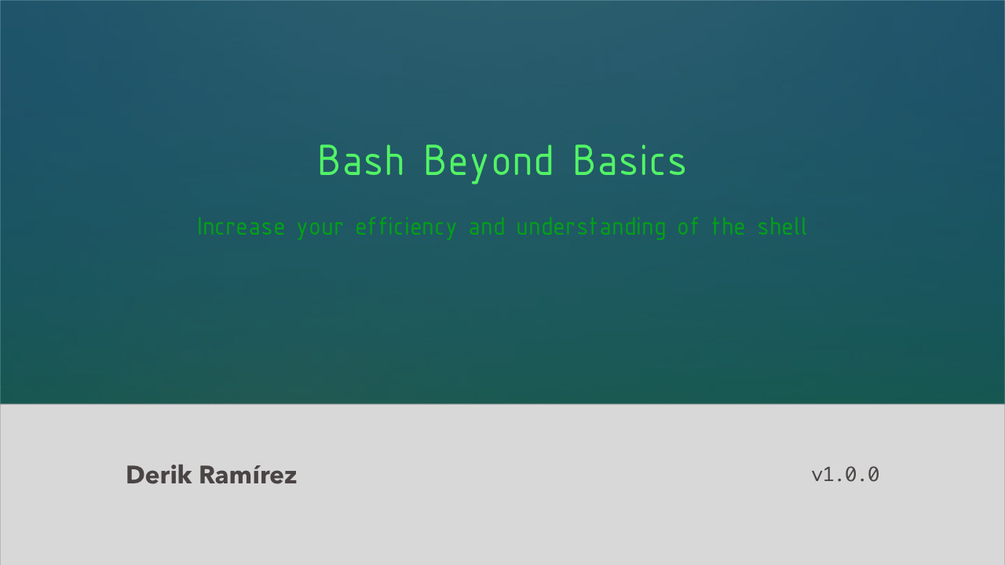 Bash Beyond Basics

Increase your efficiency and understanding of the shell

Derik Ramírez

v1.0.0